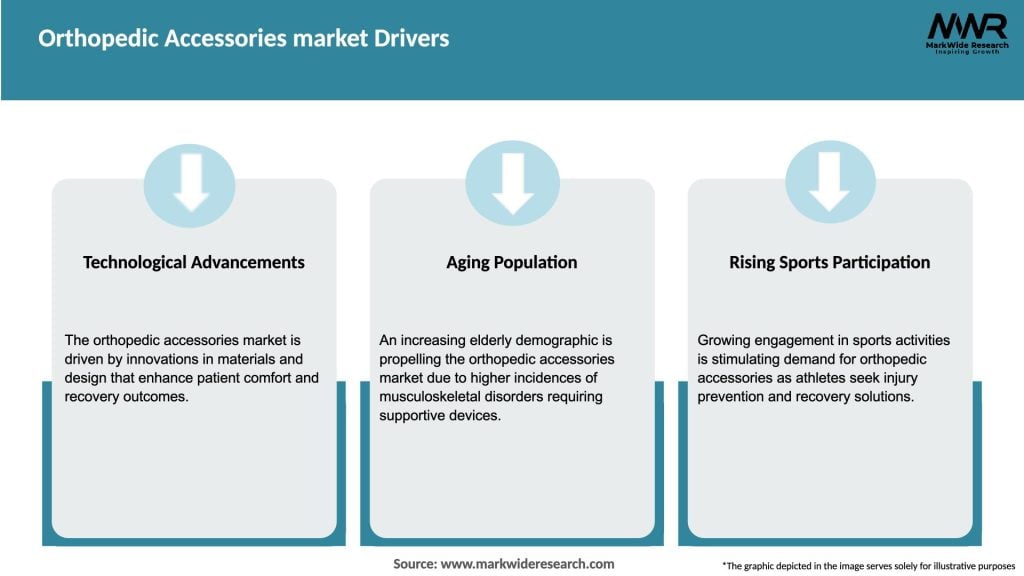 Orthopedic Accessories market Drivers

MWR
MarkWide Research
Inspiring Growth

Technological Advancements

The orthopedic accessories market is driven by innovations in materials and design that enhance patient comfort and recovery outcomes.

Aging Population

An increasing elderly demographic is propelling the orthopedic accessories market due to higher incidences of musculoskeletal disorders requiring supportive devices.

Rising Sports Participation

Growing engagement in sports activities is stimulating demand for orthopedic accessories as athletes seek injury prevention and recovery solutions.

Source: www.markwideresearch.com

*The graphic depicted in the image serves solely for illustrative purposes